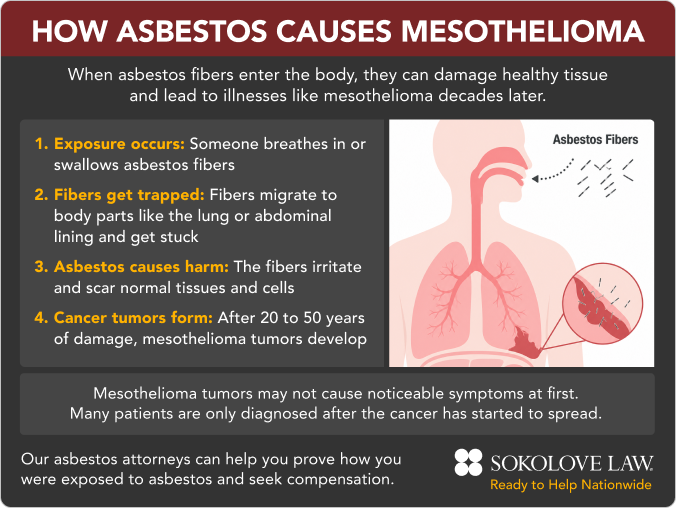 HOW ASBESTOS CAUSES MESOTHELIOMA

When asbestos fibers enter the body, they can damage healthy tissue and lead to illnesses like mesothelioma decades later.

1. Exposure occurs: Someone breathes in or swallows asbestos fibers

2. Fibers get trapped: Fibers migrate to body parts like the lung or abdominal lining and get stuck

3. Asbestos causes harm: The fibers irritate and scar normal tissues and cells

4. Cancer tumors form: After 20 to 50 years of damage, mesothelioma tumors develop

Asbestos Fibers

Mesothelioma tumors may not cause noticeable symptoms at first. Many patients are only diagnosed after the cancer has started to spread.

Our asbestos attorneys can help you prove how you were exposed to asbestos and seek compensation.

SOKOLOVE LAW.
Ready to Help Nationwide